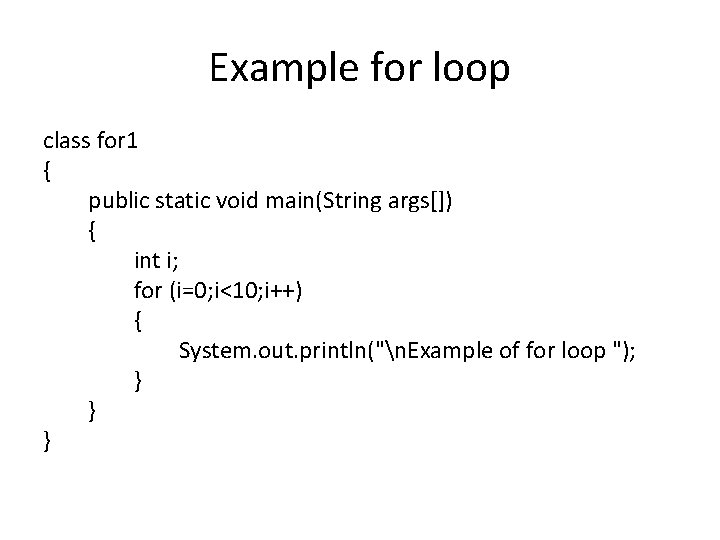 Example for loop

class for1
{
public static void main(String args[])
{
int i;
for (i=0;i<10;i++)
{
System.out.println("\nExample of for loop ");
}
}
}